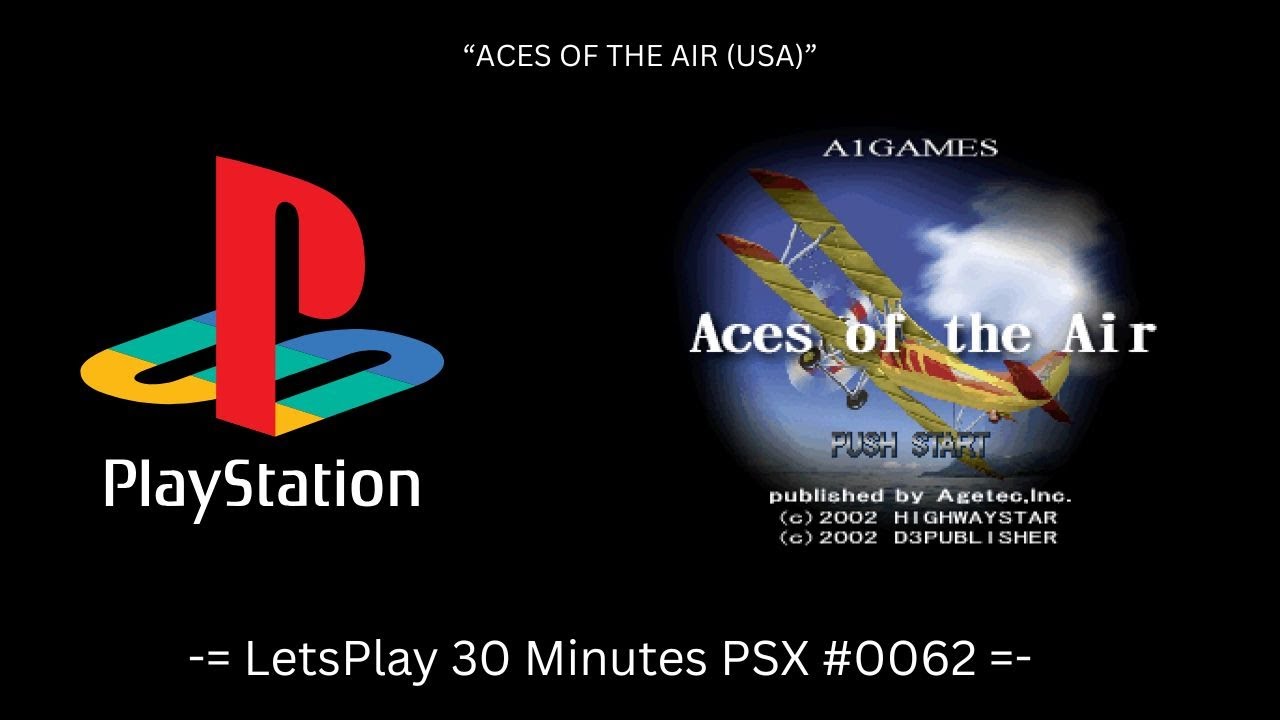 “ACES OF THE AIR (USA)”

PlayStation

A1GAMES

Aces of the Air

PUSH START

published by Agetec,Inc.
(c)2002 HIGHWAYSTAR
(c)2002 D3PUBLISHER

-= LetsPlay 30 Minutes PSX #0062 =-